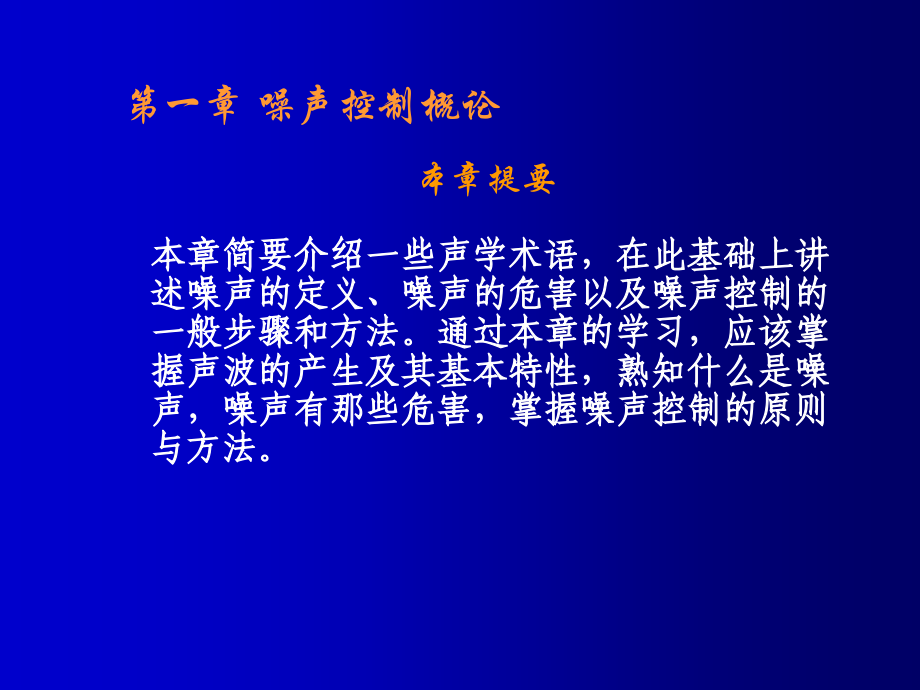 第一章 噪声控制概论

本章提要

本章简要介绍一些声学术语，在此基础上讲述噪声的定义、噪声的危害以及噪声控制的一般步骤和方法。通过本章的学习，应该掌握声波的产生及其基本特性，熟知什么是噪声，噪声有那些危害，掌握噪声控制的原则与方法。